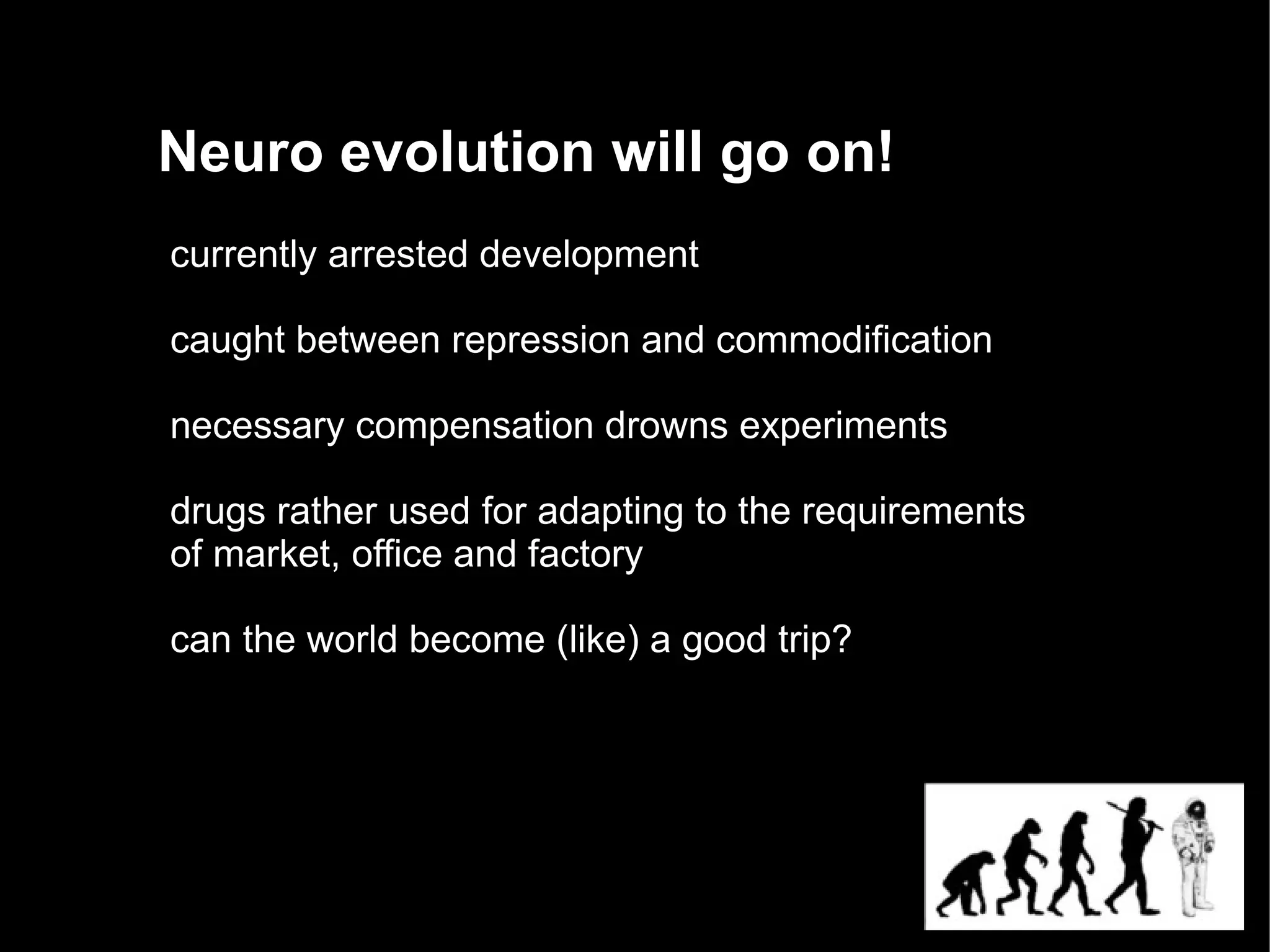 Neuro evolution will go on!

currently arrested development

caught between repression and commodification

necessary compensation drowns experiments

drugs rather used for adapting to the requirements of market, office and factory

can the world become (like) a good trip?